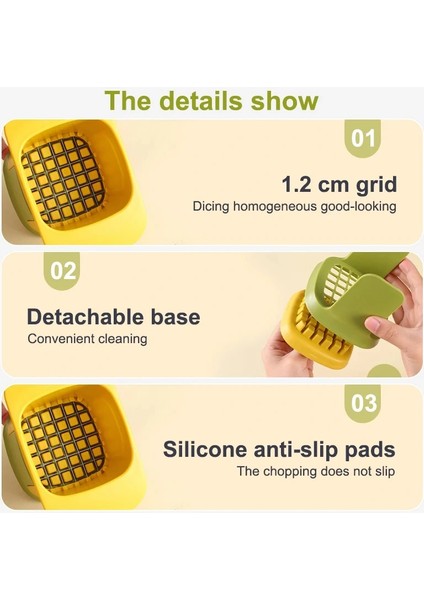 The details show

01

1.2 cm grid

Dicing homogeneous good-looking

02

Detachable base

Convenient cleaning

03

Silicone anti-slip pads

The chopping does not slip